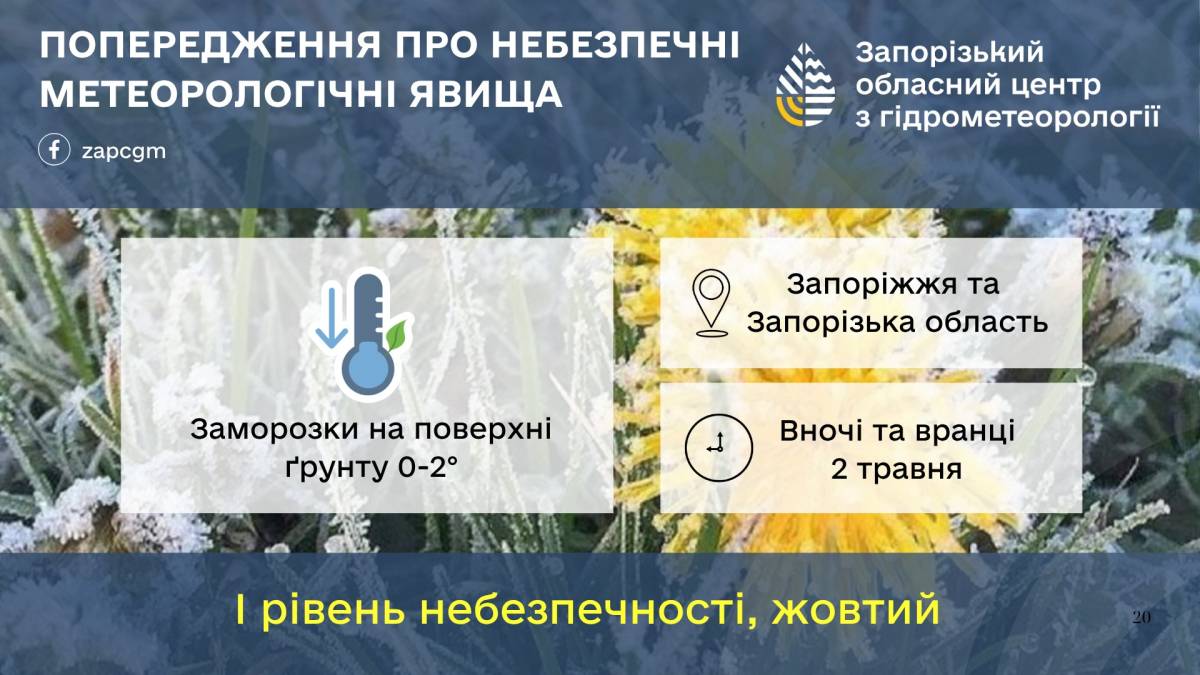 ПОПЕРЕДЖЕННЯ ПРО НЕБЕЗПЕЧНІ МЕТЕОРОЛОГІЧНІ ЯВИЩА

zapcgm

Запорізький обласний центр з гідрометеорології

Заморозки на поверхні ґрунту 0-2°

Запоріжжя та Запорізька область

Вночі та вранці 2 травня

І рівень небезпечності, жовтий

20